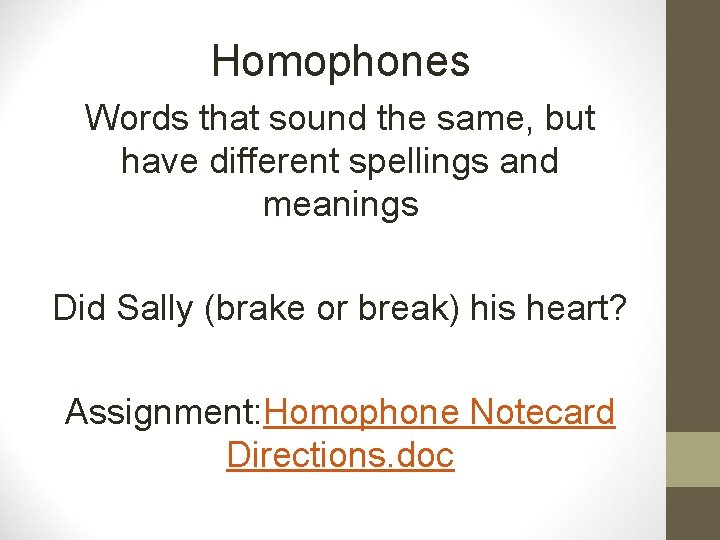 Homophones

Words that sound the same, but have different spellings and meanings

Did Sally (brake or break) his heart?

Assignment:Homophone Notecard Directions.doc